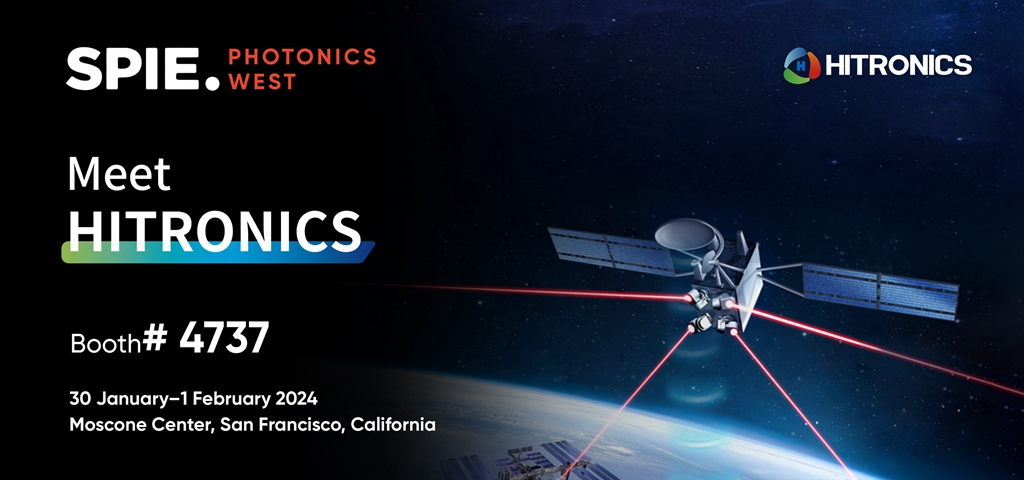 SPIE. PHOTONICS WEST

HITRONICS

Meet
HITRONICS

Booth# 4737

30 January–1 February 2024
Moscone Center, San Francisco, California